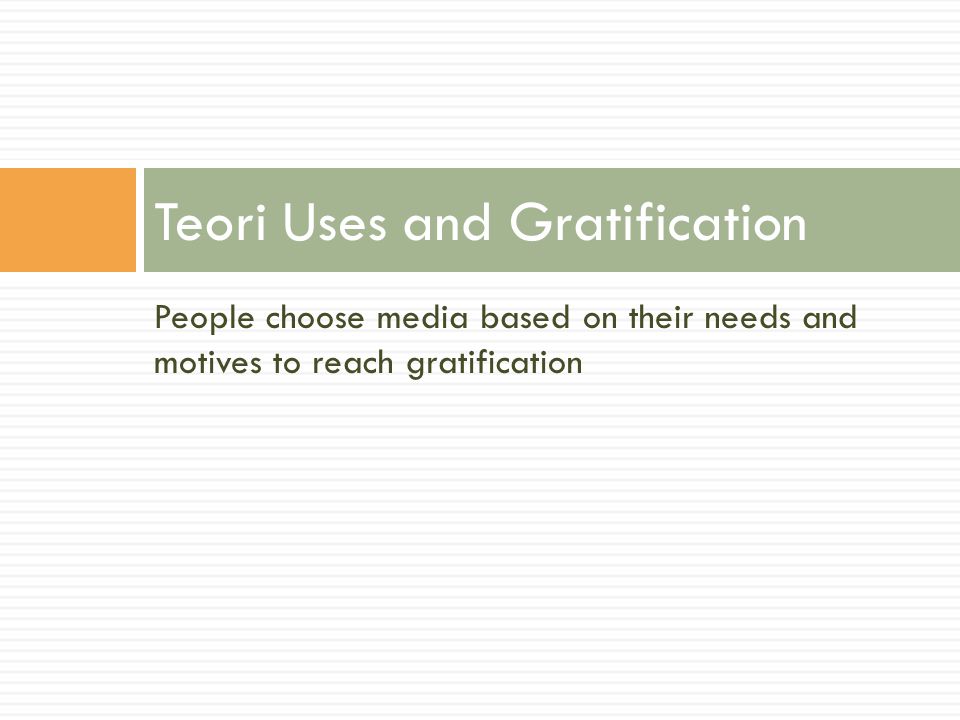 Teori Uses and Gratification

People choose media based on their needs and motives to reach gratification